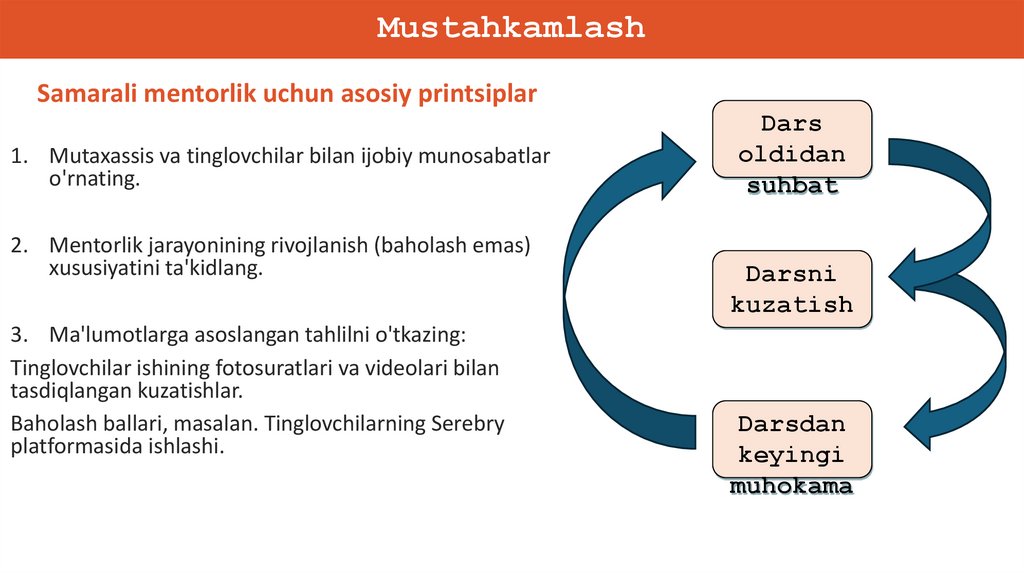 Mustahkamlash

Samarali mentorlik uchun asosiy printsiplar

1. Mutaxassis va tinglovchilar bilan ijobiy munosabatlar o'rnating.

2. Mentorlik jarayonining rivojlanish (baholash emas) xususiyatini ta'kidlang.

3. Ma'lumotlarga asoslangan tahlilni o'tkazing:

Tinglovchilar ishining fotosuratlari va videolari bilan tasdiqlangan kuzatishlar.

Baholash ballari, masalan. Tinglovchilarning Serebry platformasida ishlashi.

Dars oldidan suhbat

Darsni kuzatish

Darsdan keyingi muhokama